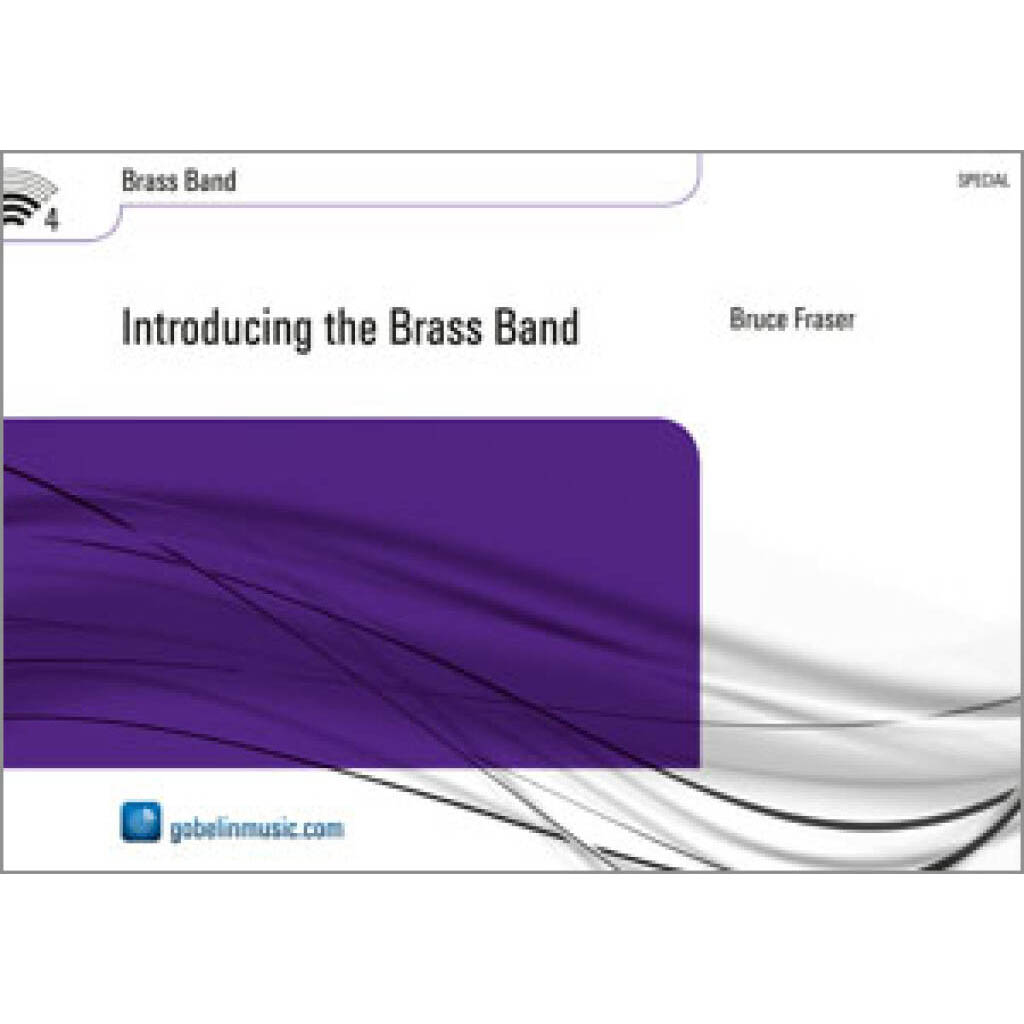 4

Brass Band

SPECIAL

Introducing the Brass Band

Bruce Fraser

gobelinmusic.com